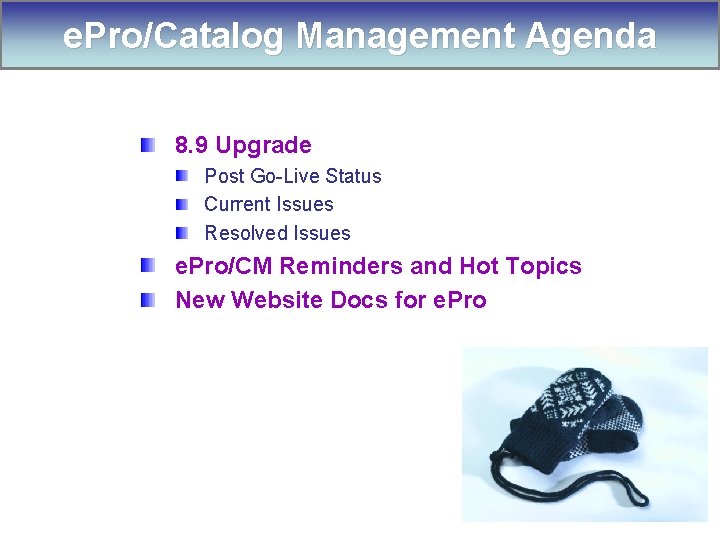 ePro/Catalog Management Agenda

8.9 Upgrade
Post Go-Live Status
Current Issues
Resolved Issues
ePro/CM Reminders and Hot Topics
New Website Docs for ePro